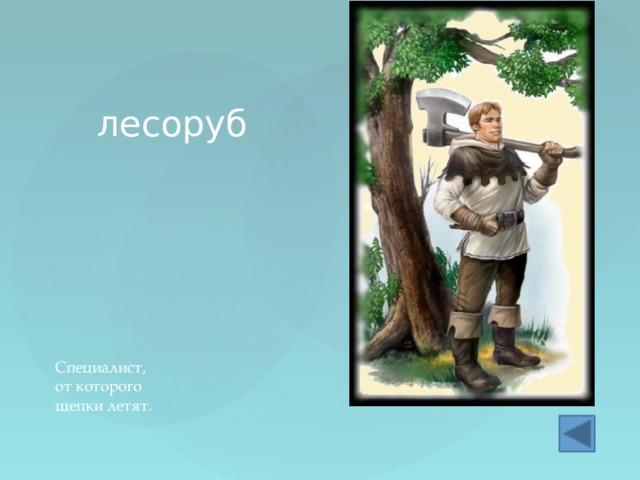 лесоруб

Специалист,
от которого
щепки летят.